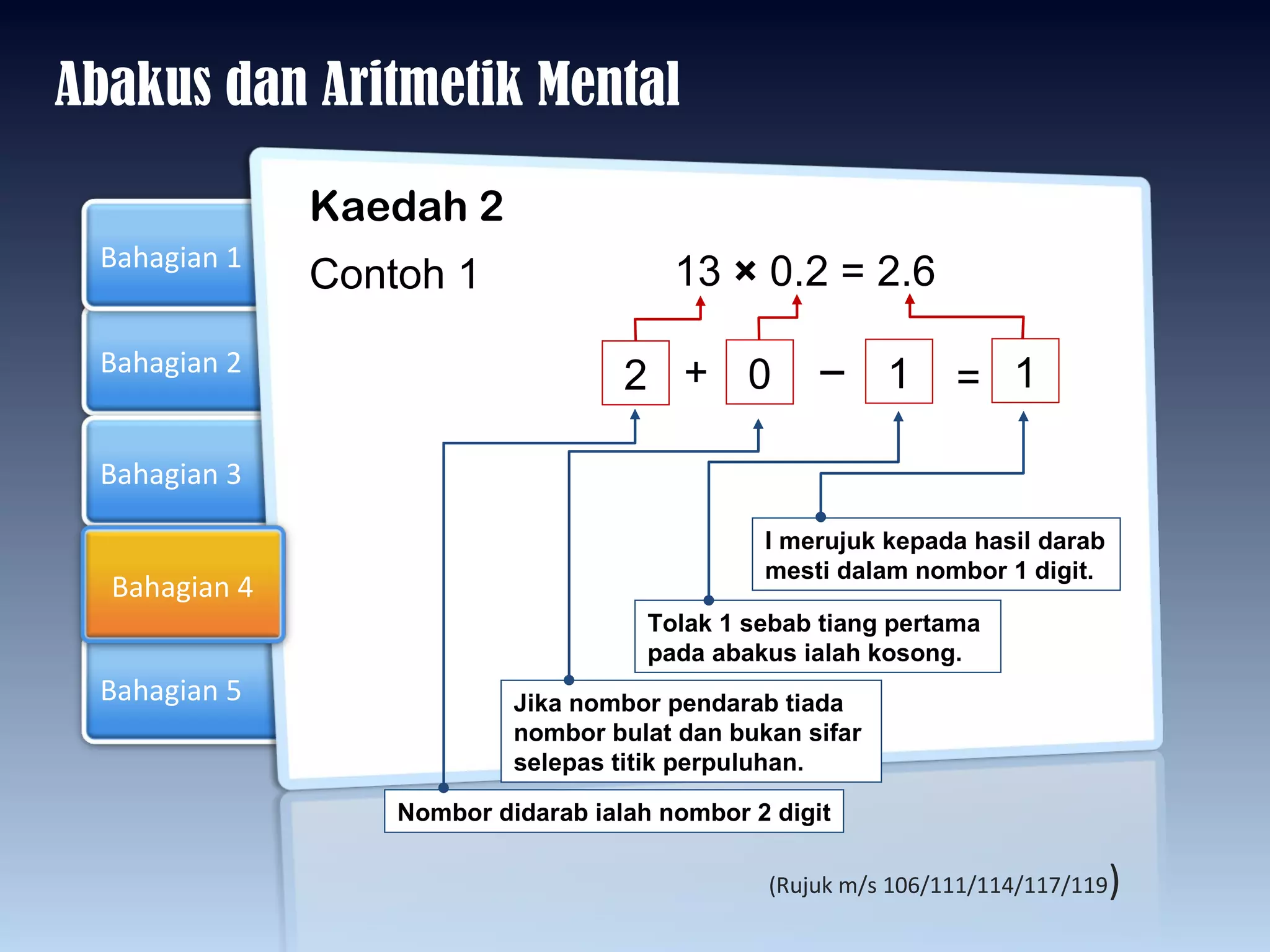 Abakus dan Aritmetik Mental

Bahagian 1

Bahagian 2

Bahagian 3

Bahagian 4

Bahagian 5

Kaedah 2

Contoh 1

$13 \times 0.2 = 2.6$

$2 + 0 - 1 = 1$

I merujuk kepada hasil darab mesti dalam nombor 1 digit.

Tolak 1 sebab tiang pertama pada abakus ialah kosong.

Jika nombor pendarab tiada nombor bulat dan bukan sifar selepas titik perpuluhan.

Nombor didarab ialah nombor 2 digit

(Rujuk m/s 106/111/114/117/119)